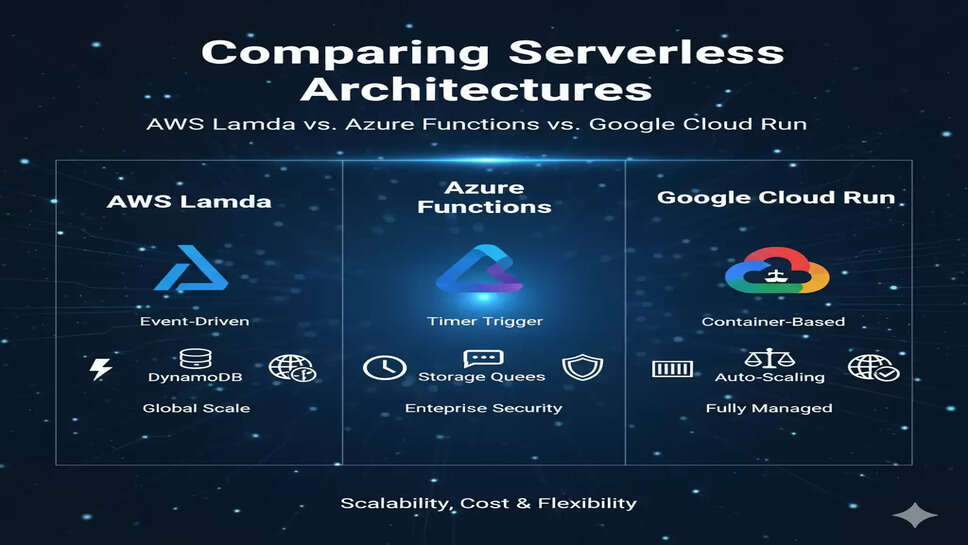 Comparing Serverless Architectures

AWS Lamda vs. Azure Functions vs. Google Cloud Run

AWS Lamda

Event-Driven

DynamoDB

Global Scale

Azure Functions

Timer Trigger

Storage Quees

Enteprise Security

Google Cloud Run

Container-Based

Auto-Scaling

Fully Managed

Scalability, Cost & Flexibility